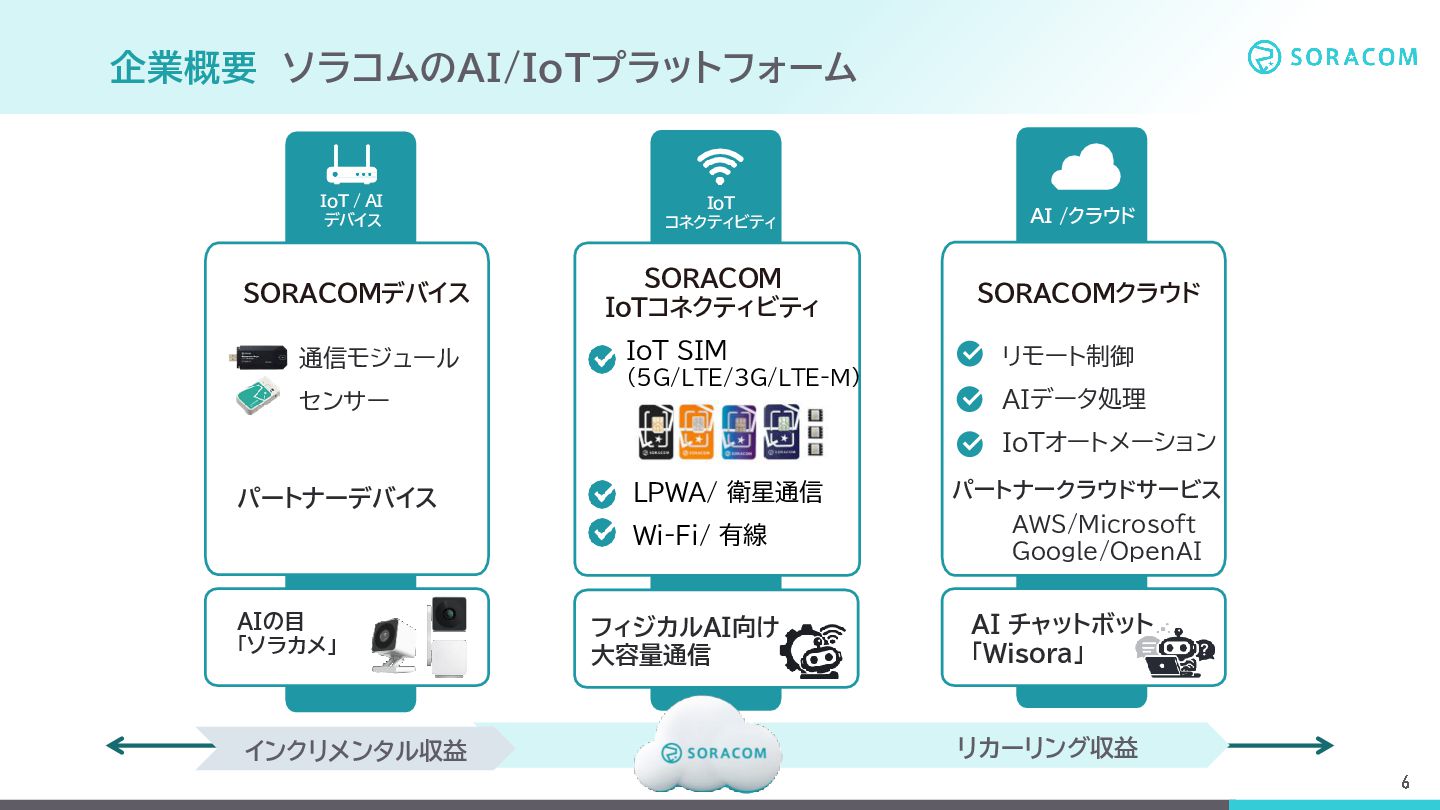 企業概要 ソラコムのAI/IoTプラットフォーム

SORACOM

IoT / AI
デバイス

SORACOMデバイス

通信モジュール

センサー

パートナーデバイス

AIの目
「ソラカメ」

IoT
コネクティビティ

SORACOM
IoTコネクティビティ

IoT SIM
（5G/LTE/3G/LTE-M）

SORACOM SORACOM SORACOM SORACOM

LPWA/ 衛星通信

Wi-Fi/ 有線

フィジカルAI向け
大容量通信

AI /クラウド

SORACOMクラウド

リモート制御

AIデータ処理

IoTオートメーション

パートナークラウドサービス

AWS/Microsoft
Google/OpenAI

AI チャットボット
「Wisora」

インクリメンタル収益

SORACOM

リカーリング収益

6